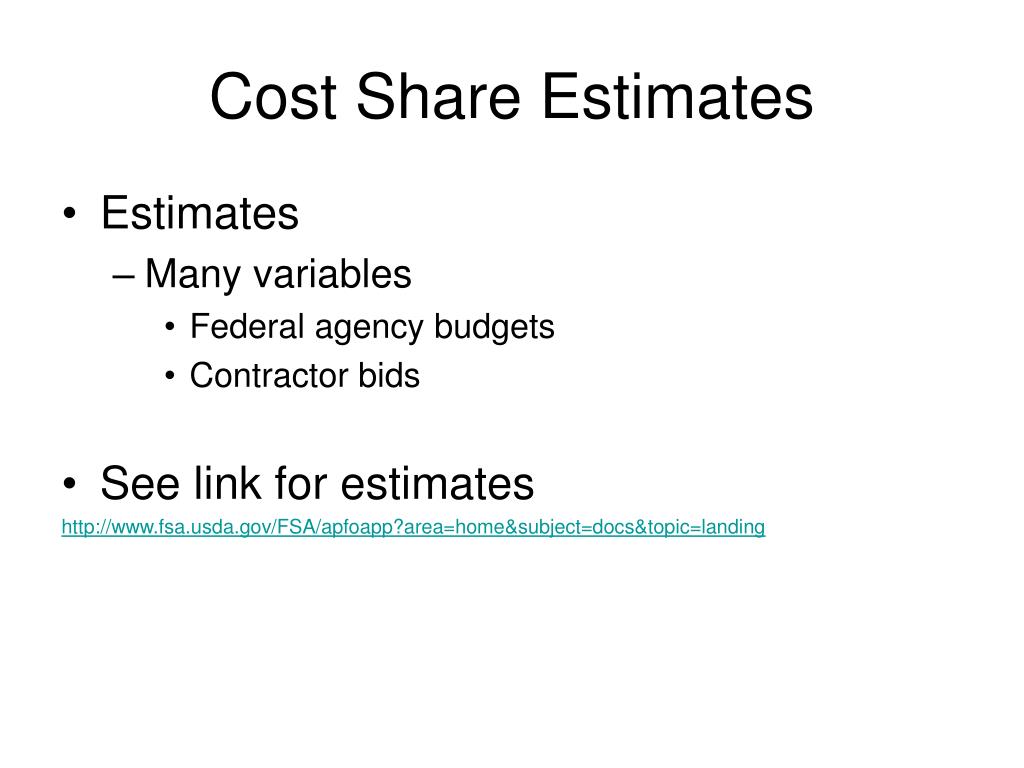 Cost Share Estimates

• Estimates
– Many variables
• Federal agency budgets
• Contractor bids

• See link for estimates

http://www.fsa.usda.gov/FSA/apfoapp?area=home&subject=docs&topic=landing